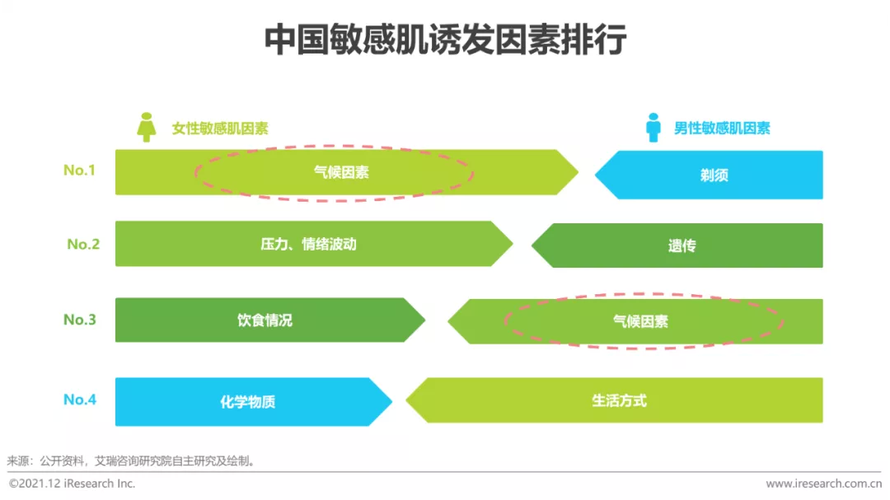 中国敏感肌诱发因素排行

女性敏感肌因素

男性敏感肌因素

No.1 气候因素 剃须

No.2 压力、情绪波动 遗传

No.3 饮食情况 气候因素

No.4 化学物质 生活方式

来源：公开资料，艾瑞咨询研究院自主研究及绘制。

©2021.12 iResearch Inc.

www.iresearch.com.cn